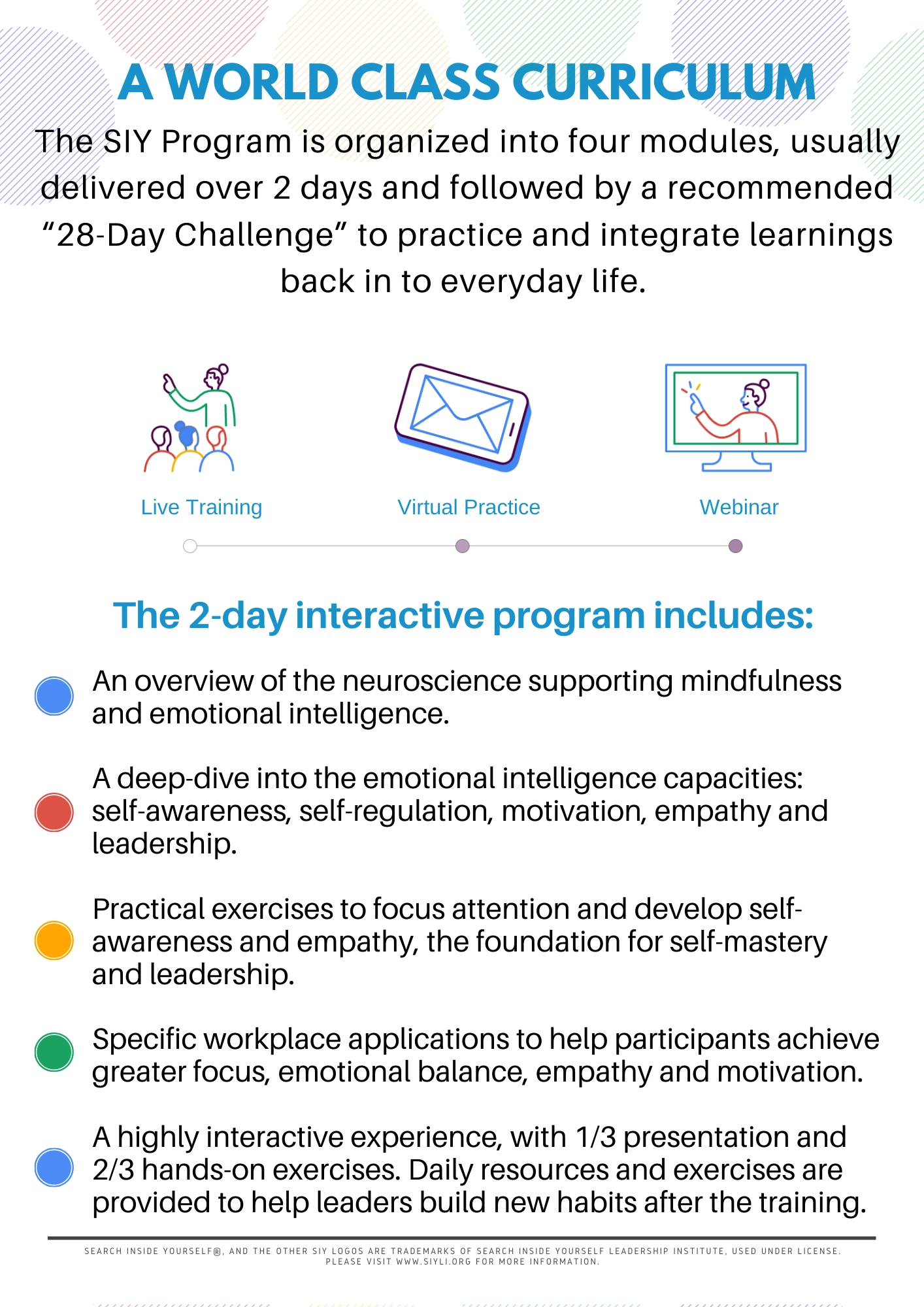 A WORLD CLASS CURRICULUM

The SIY Program is organized into four modules, usually delivered over 2 days and followed by a recommended “28-Day Challenge” to practice and integrate learnings back in to everyday life.

Live Training

Virtual Practice

Webinar

The 2-day interactive program includes:

An overview of the neuroscience supporting mindfulness and emotional intelligence.

A deep-dive into the emotional intelligence capacities: self-awareness, self-regulation, motivation, empathy and leadership.

Practical exercises to focus attention and develop self-awareness and empathy, the foundation for self-mastery and leadership.

Specific workplace applications to help participants achieve greater focus, emotional balance, empathy and motivation.

A highly interactive experience, with 1/3 presentation and 2/3 hands-on exercises. Daily resources and exercises are provided to help leaders build new habits after the training.

SEARCH INSIDE YOURSELF®, AND THE OTHER SIY LOGOS ARE TRADEMARKS OF SEARCH INSIDE YOURSELF LEADERSHIP INSTITUTE, USED UNDER LICENSE. PLEASE VISIT WWW.SIYLI.ORG FOR MORE INFORMATION.